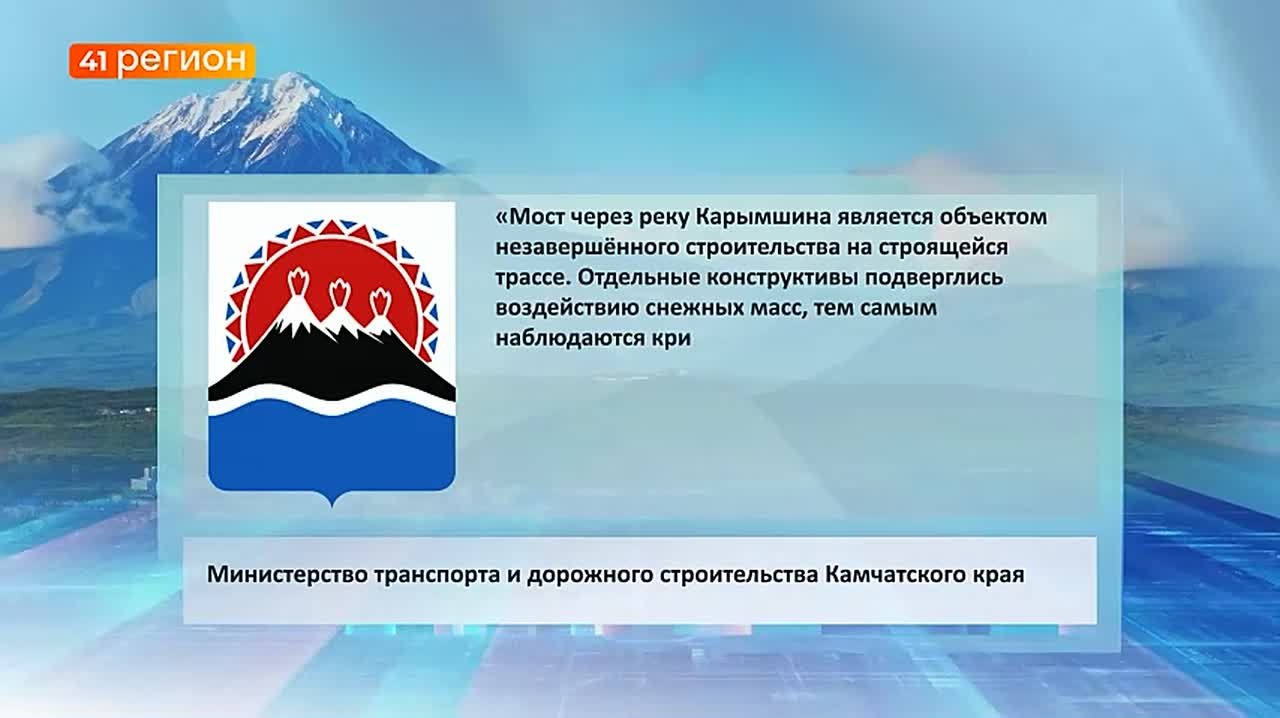 41 регион

«Мост через реку Карымшина является объектом незавершённого строительства на строящейся трассе. Отдельные конструктивы подверглись воздействию снежных масс, тем самым наблюдаются кри

Министерство транспорта и дорожного строительства Камчатского края